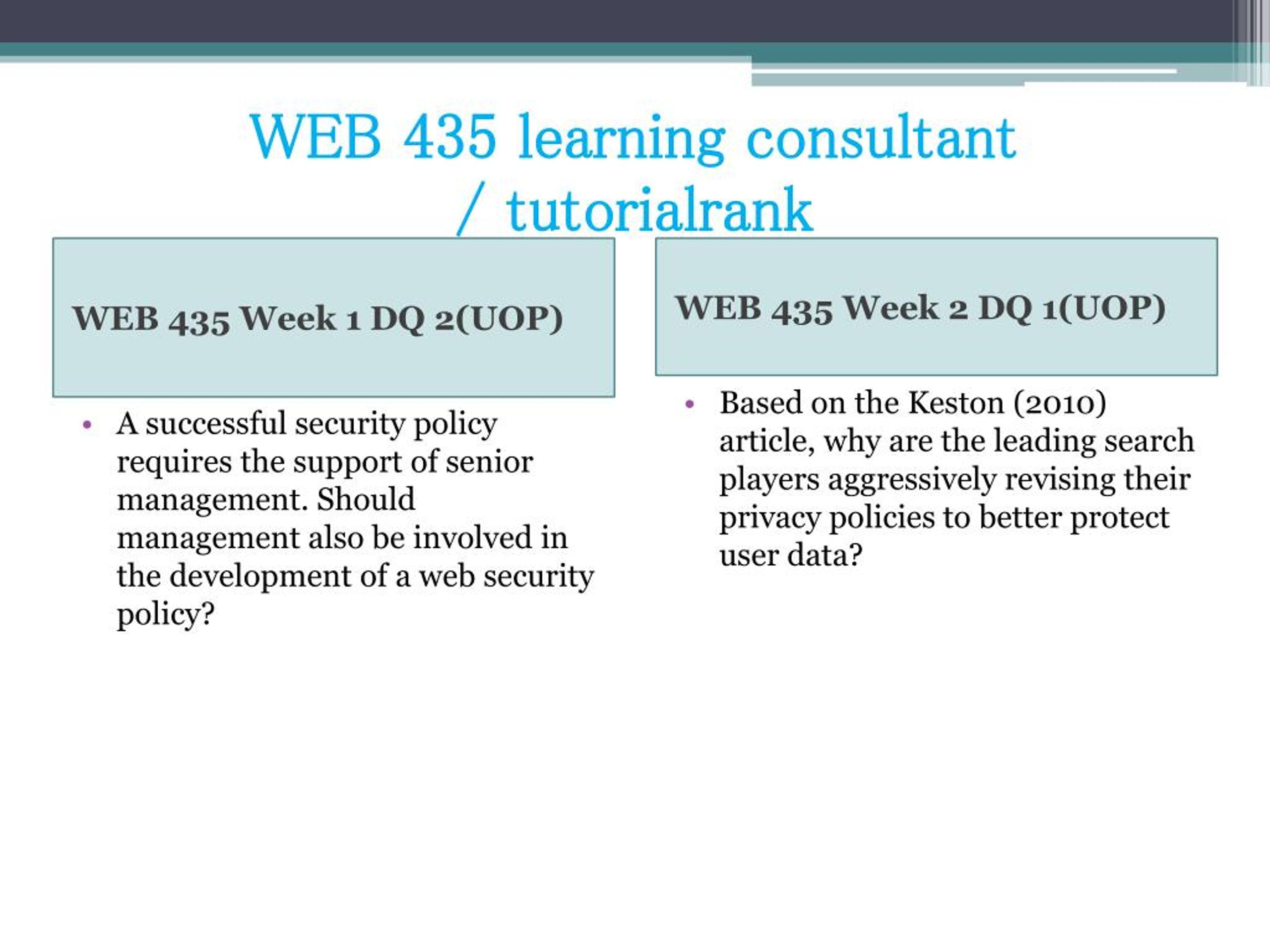 WEB 435 learning consultant / tutorialrank

WEB 435 Week 1 DQ 2(UOP)

• A successful security policy requires the support of senior management. Should management also be involved in the development of a web security policy?

WEB 435 Week 2 DQ 1(UOP)

• Based on the Keston (2010) article, why are the leading search players aggressively revising their privacy policies to better protect user data?